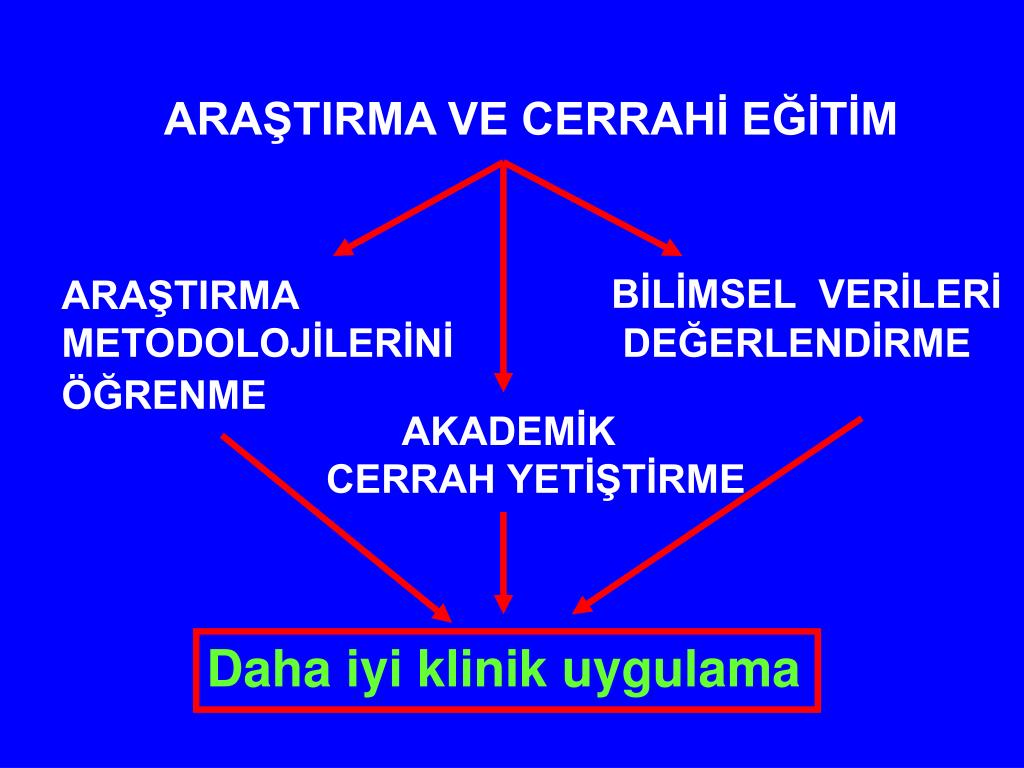 ARAŞTIRMA VE CERRAHİ EĞİTİM

ARAŞTIRMA METODOLOJİLERİNİ ÖĞRENME

BİLİMSEL VERİLERİ DEĞERLENDİRME

AKADEMİK CERRAH YETİŞTİRME

Daha iyi klinik uygulama